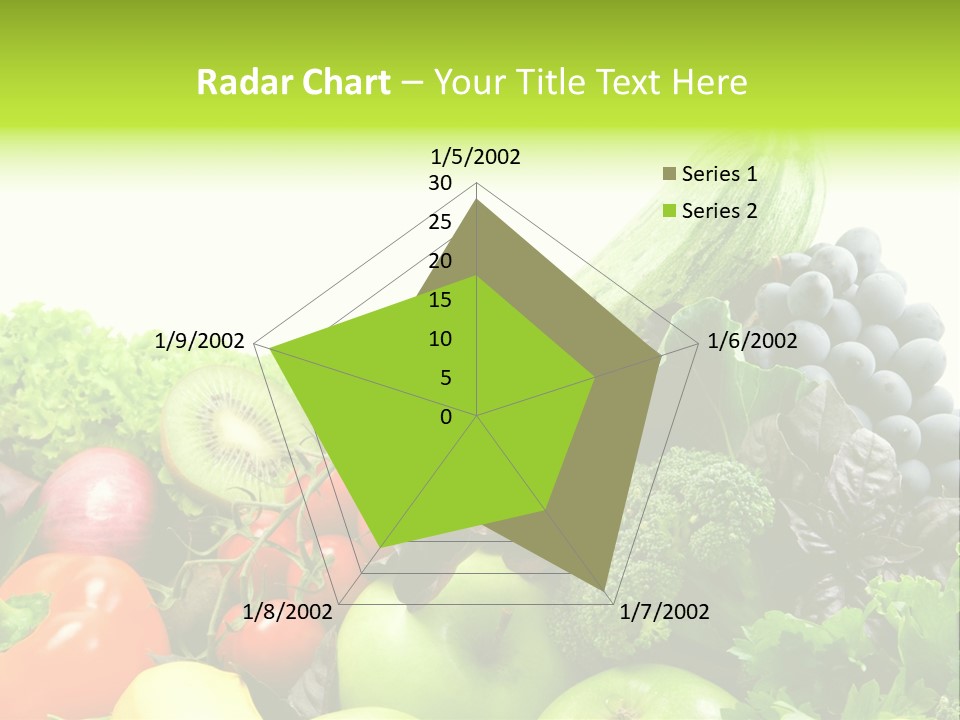 Radar Chart – Your Title Text Here

1/5/2002
30
25
20
15
10
5
0
1/6/2002
1/7/2002
1/8/2002
1/9/2002

Series 1
Series 2